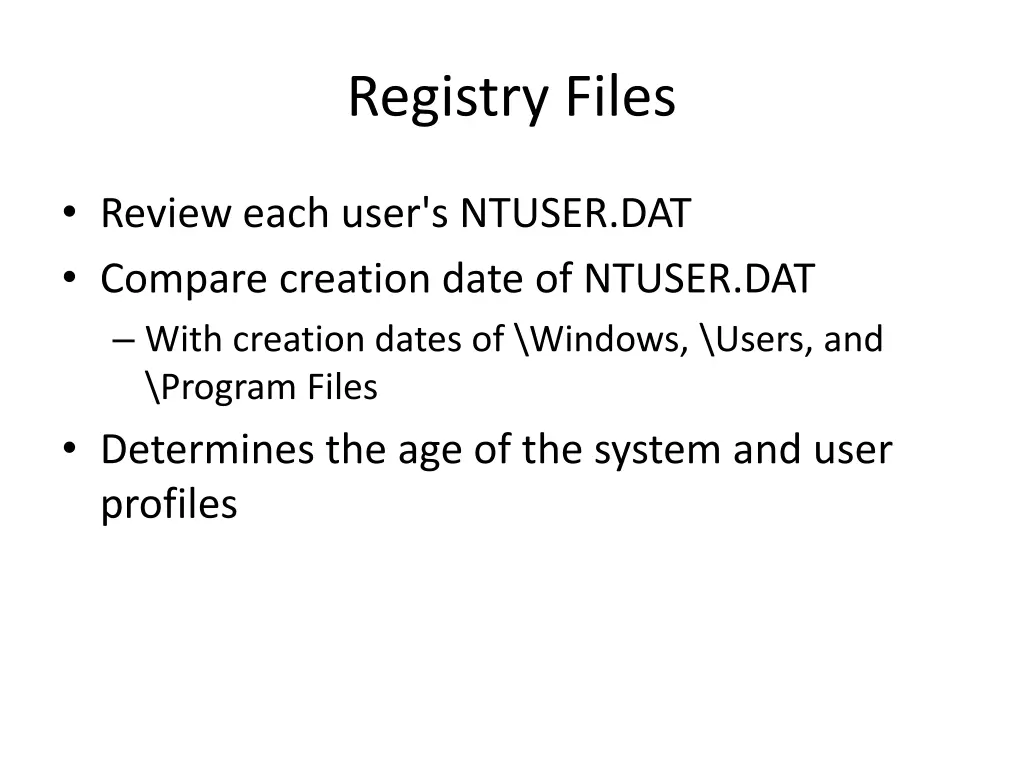 Registry Files

• Review each user's NTUSER.DAT
• Compare creation date of NTUSER.DAT
– With creation dates of \Windows, \Users, and \Program Files
• Determines the age of the system and user profiles